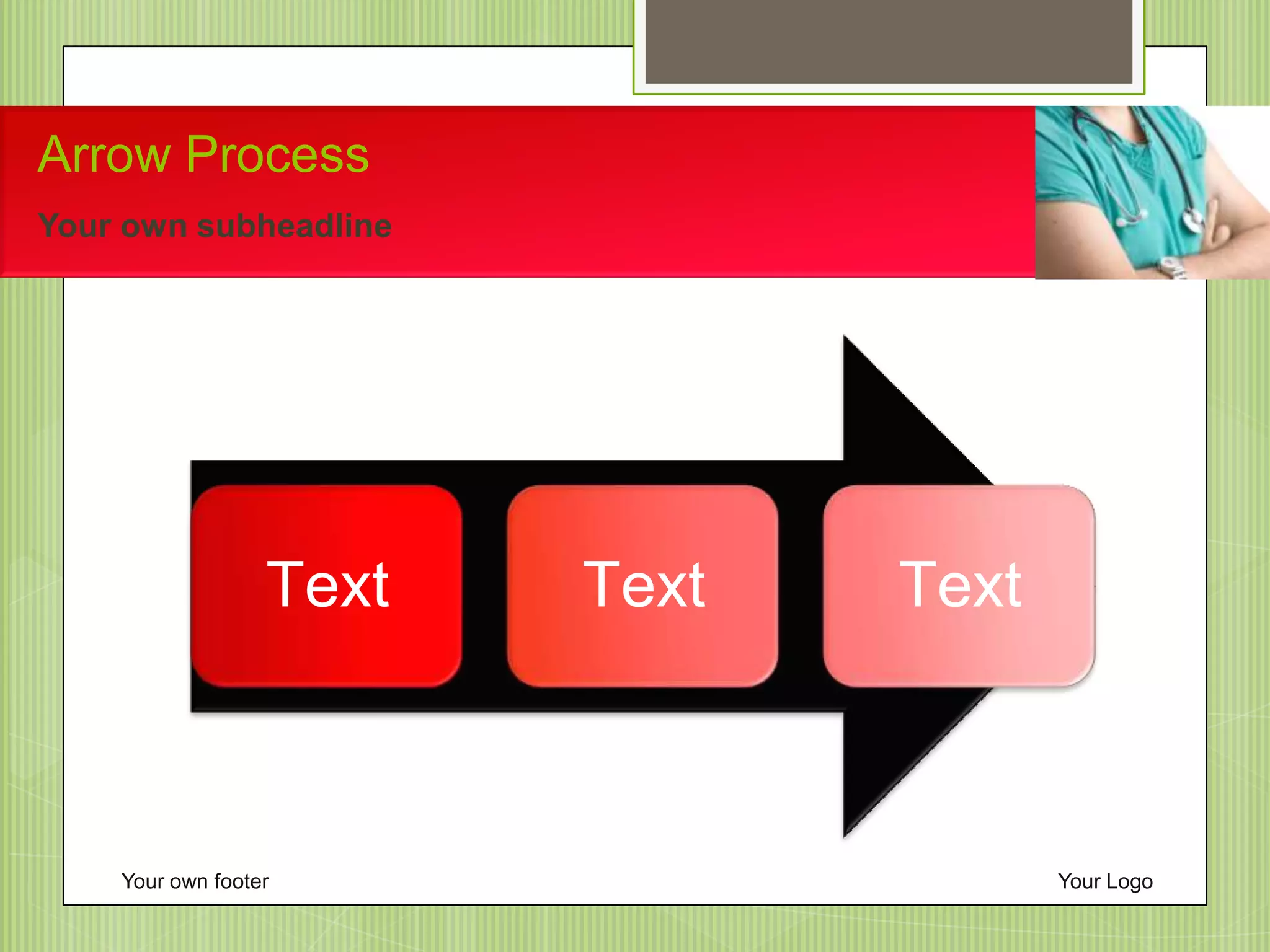 Arrow Process

Your own subheadline

Text

Text

Text

Your own footer

Your Logo